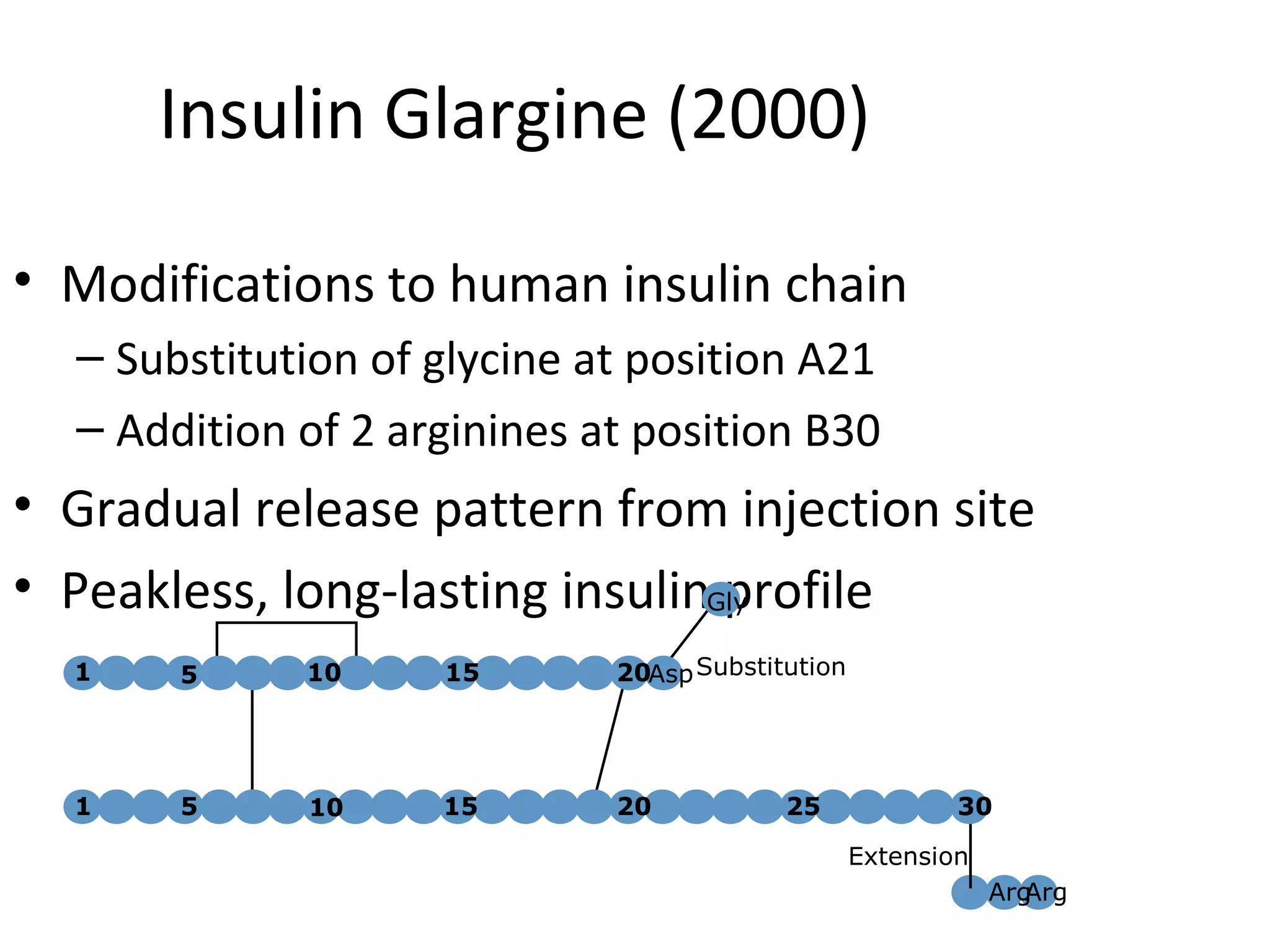 Insulin Glargine (2000)

• Modifications to human insulin chain
– Substitution of glycine at position A21
– Addition of 2 arginines at position B30
• Gradual release pattern from injection site
• Peakless, long-lasting insulin profile

Gly
1 5 10 15 20 Asp Substitution
1 5 10 15 20 25 30
Extension
Arg Arg